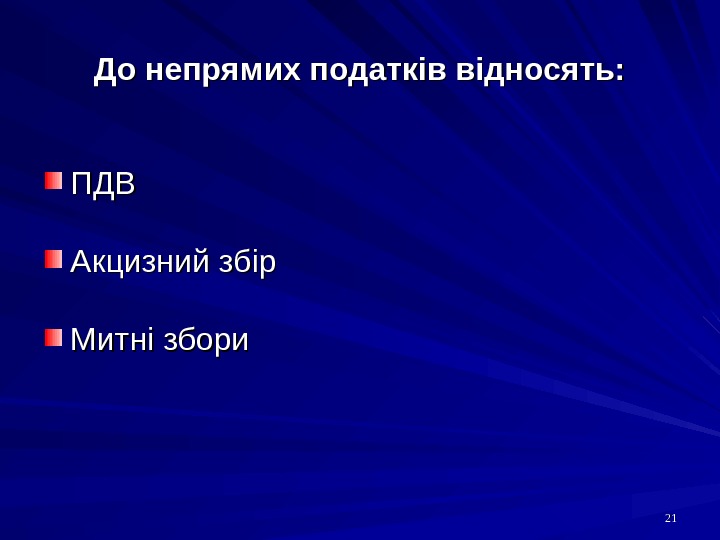 До непрямих податків відносять:

ПДВ

Акцизний збір

Митні збори

21